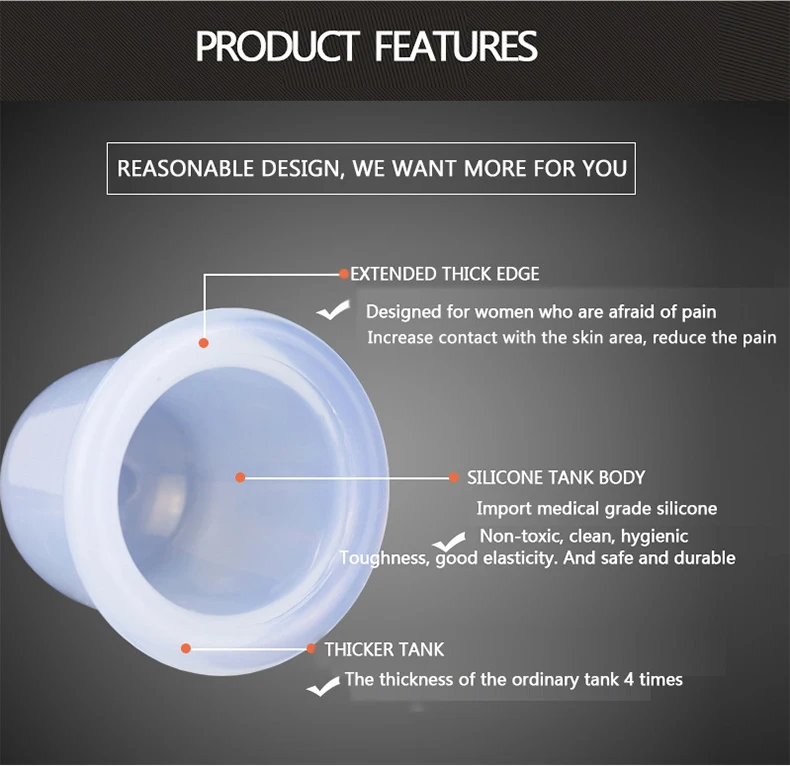 PRODUCT FEATURES

REASONABLE DESIGN, WE WANT MORE FOR YOU

EXTENDED THICK EDGE

Designed for women who are afraid of pain
Increase contact with the skin area, reduce the pain

SILICONE TANK BODY

Import medical grade silicone
Non-toxic, clean, hygienic
Toughness, good elasticity. And safe and durable

THICKER TANK

The thickness of the ordinary tank 4 times